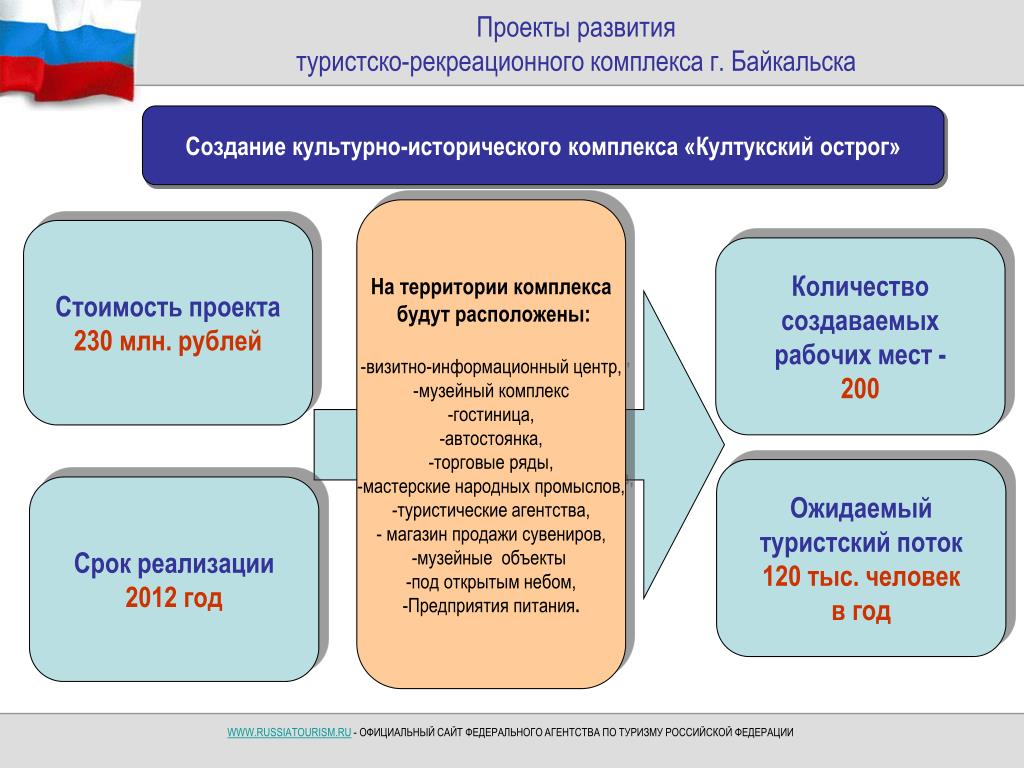 Проекты развития
туристско-рекреационного комплекса г. Байкальска

Создание культурно-исторического комплекса «Култукский острог»

Стоимость проекта
230 млн. рублей

Срок реализации
2012 год

На территории комплекса будут расположены:

-визитно-информационный центр,
-музейный комплекс
-гостиница,
-автостоянка,
-торговые ряды,
-мастерские народных промыслов,
-туристические агентства,
- магазин продажи сувениров,
-музейные объекты
-под открытым небом,
-Предприятия питания.

Количество создаваемых рабочих мест -
200

Ожидаемый туристский поток
120 тыс. человек
в год

WWW.RUSSIATOURISM.RU - ОФИЦИАЛЬНЫЙ САЙТ ФЕДЕРАЛЬНОГО АГЕНТСТВА ПО ТУРИЗМУ РОССИЙСКОЙ ФЕДЕРАЦИИ